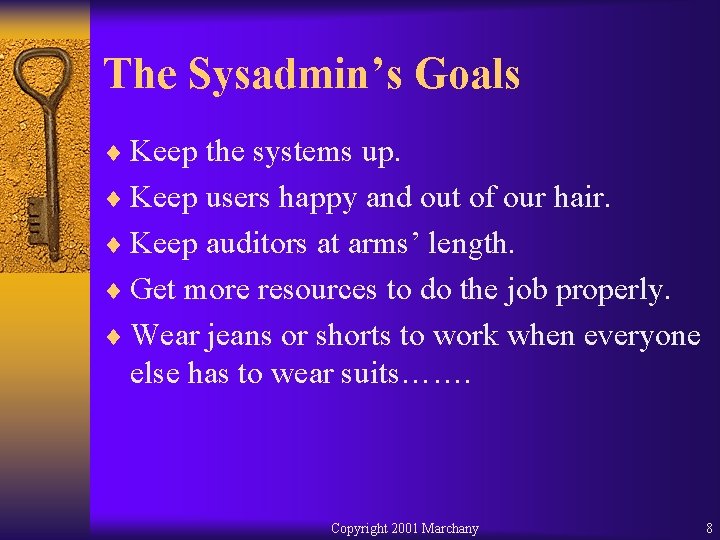 The Sysadmin’s Goals

♦ Keep the systems up.
♦ Keep users happy and out of our hair.
♦ Keep auditors at arms’ length.
♦ Get more resources to do the job properly.
♦ Wear jeans or shorts to work when everyone else has to wear suits…….

Copyright 2001 Marchany

8